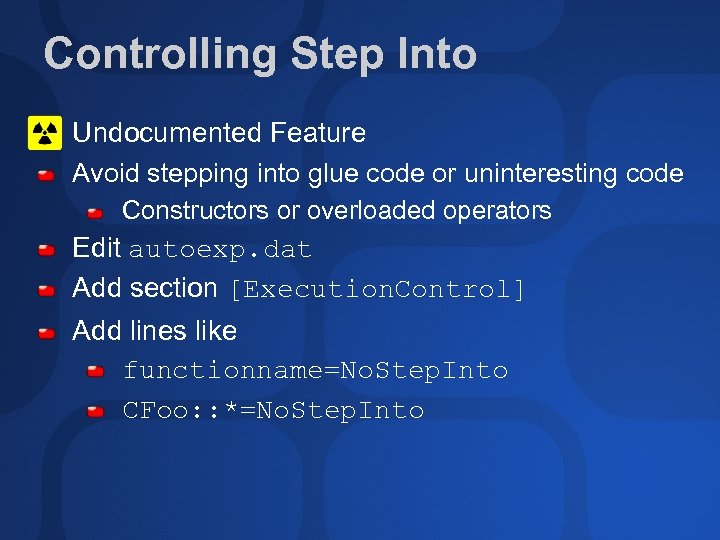 Controlling Step Into

Undocumented Feature
Avoid stepping into glue code or uninteresting code
Constructors or overloaded operators
Edit autoexp.dat
Add section [ExecutionControl]
Add lines like
functionname=NoStepInto
CFoo::*=NoStepInto